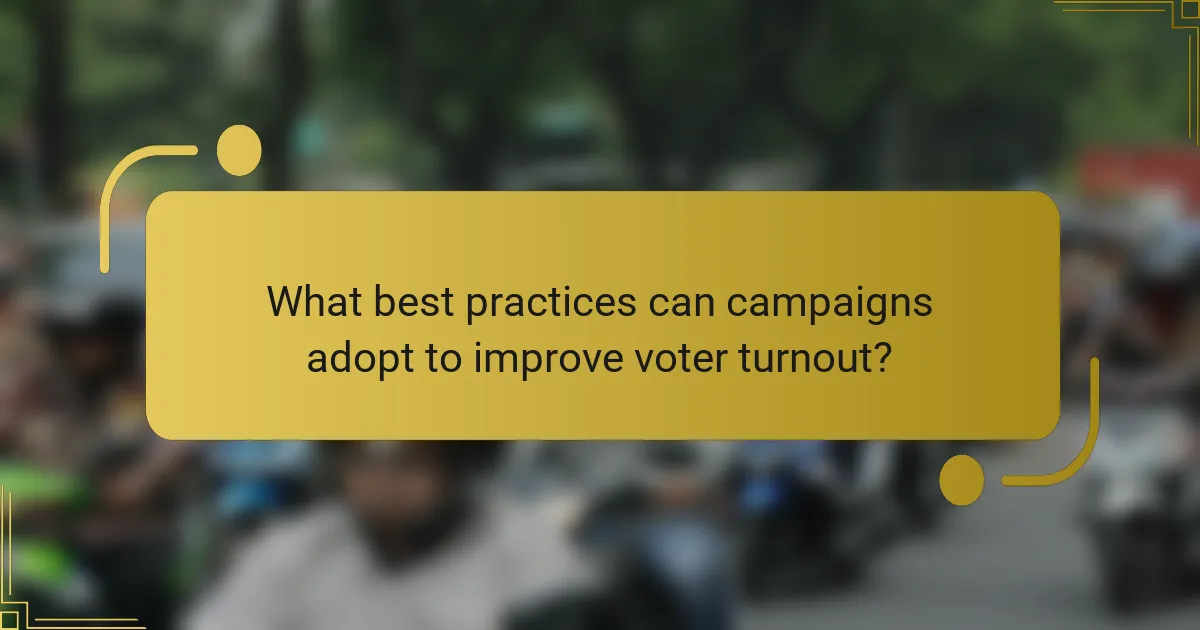 What best practices can campaigns adopt to improve voter turnout?